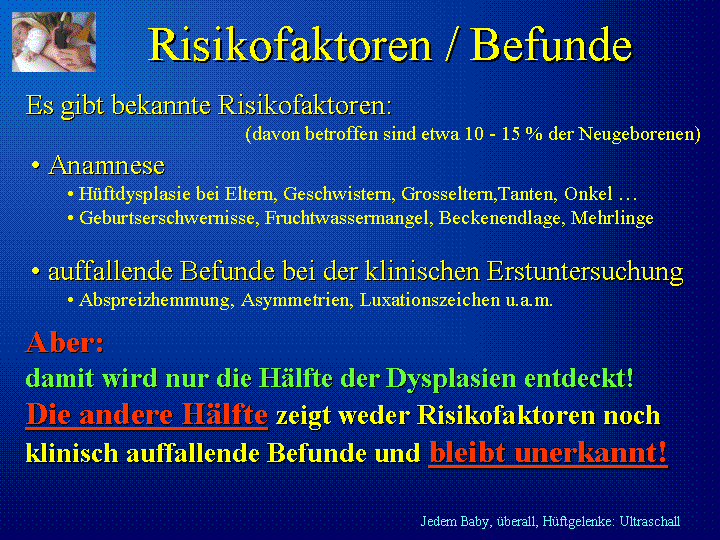 Risikofaktoren / Befunde

Es gibt bekannte Risikofaktoren:
(davon betroffen sind etwa 10 - 15 % der Neugeborenen)

• Anamnese
• Hüftdysplasie bei Eltern, Geschwistern, Grosseltern,Tanten, Onkel …
• Geburtserschwernisse, Fruchtwassermangel, Beckenendlage, Mehrlinge

• auffallende Befunde bei der klinischen Erstuntersuchung
• Abspreizhemmung, Asymmetrien, Luxationszeichen u.a.m.

Aber:
damit wird nur die Hälfte der Dysplasien entdeckt!
Die andere Hälfte zeigt weder Risikofaktoren noch klinisch auffallende Befunde und bleibt unerkannt!

Jedem Baby, überall, Hüftgelenke: Ultraschall